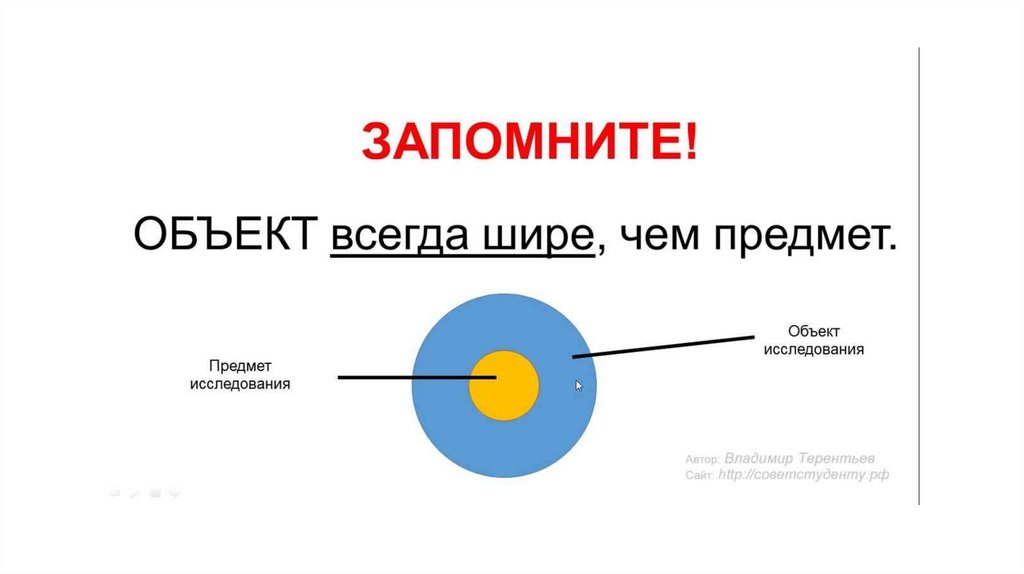 ЗАПОМНИТЕ!

ОБЪЕКТ всегда шире, чем предмет.

Предмет исследования

Объект исследования

Автор: Владимир Терентьев
Сайт: http://советстуденту.рф